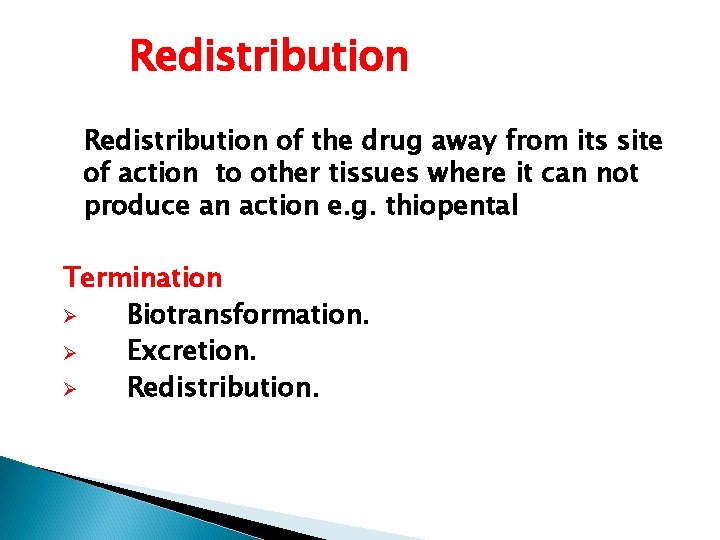 Redistribution

Redistribution of the drug away from its site of action to other tissues where it can not produce an action e.g. thiopental

Termination
➢ Biotransformation.
➢ Excretion.
➢ Redistribution.